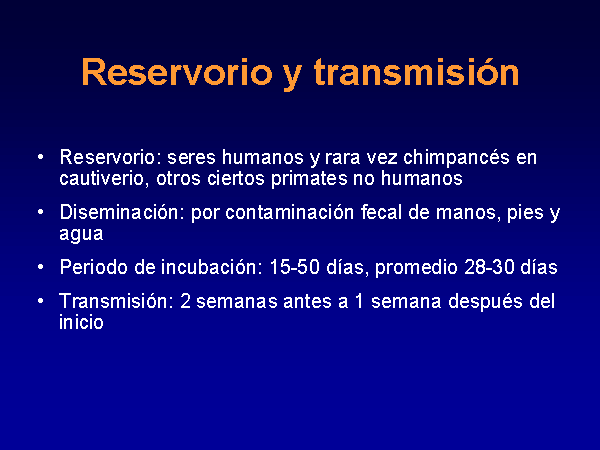 Reservorio y transmisión

• Reservorio: seres humanos y rara vez chimpancés en cautiverio, otros ciertos primates no humanos

• Diseminación: por contaminación fecal de manos, pies y agua

• Periodo de incubación: 15-50 días, promedio 28-30 días

• Transmisión: 2 semanas antes a 1 semana después del inicio